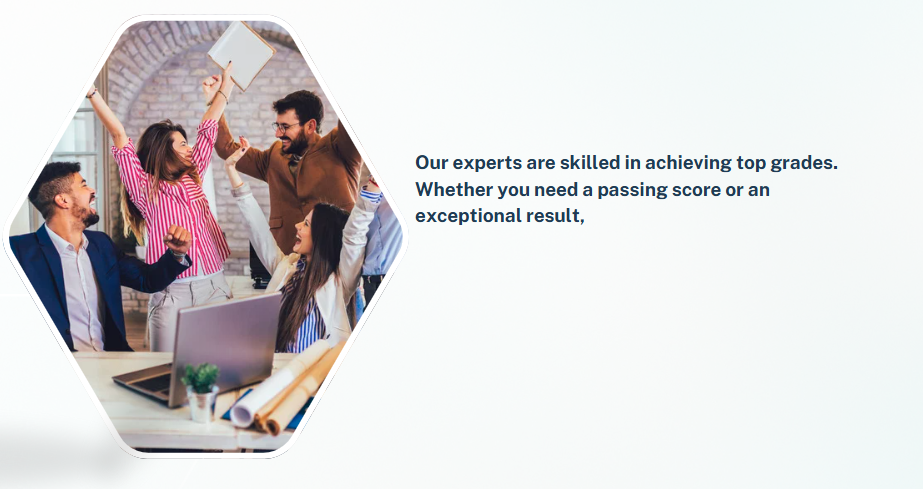 Our experts are skilled in achieving top grades. Whether you need a passing score or an exceptional result,